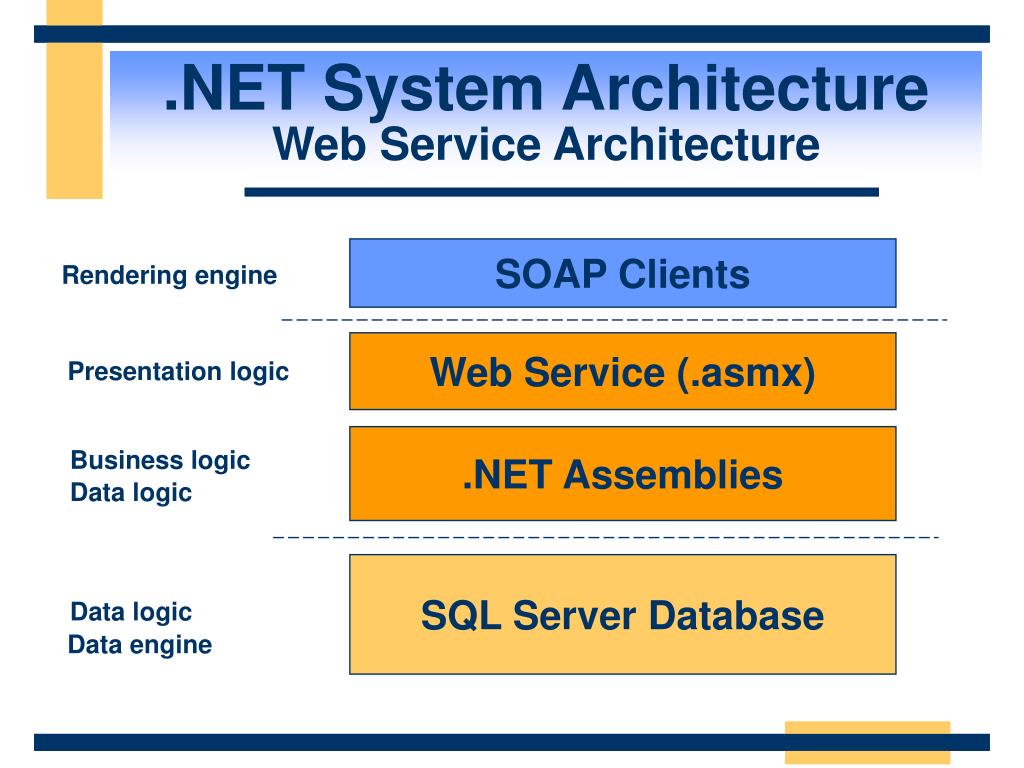 .NET System Architecture
Web Service Architecture

Rendering engine

SOAP Clients

Presentation logic

Web Service (.asmx)

Business logic
Data logic

.NET Assemblies

Data logic
Data engine

SQL Server Database